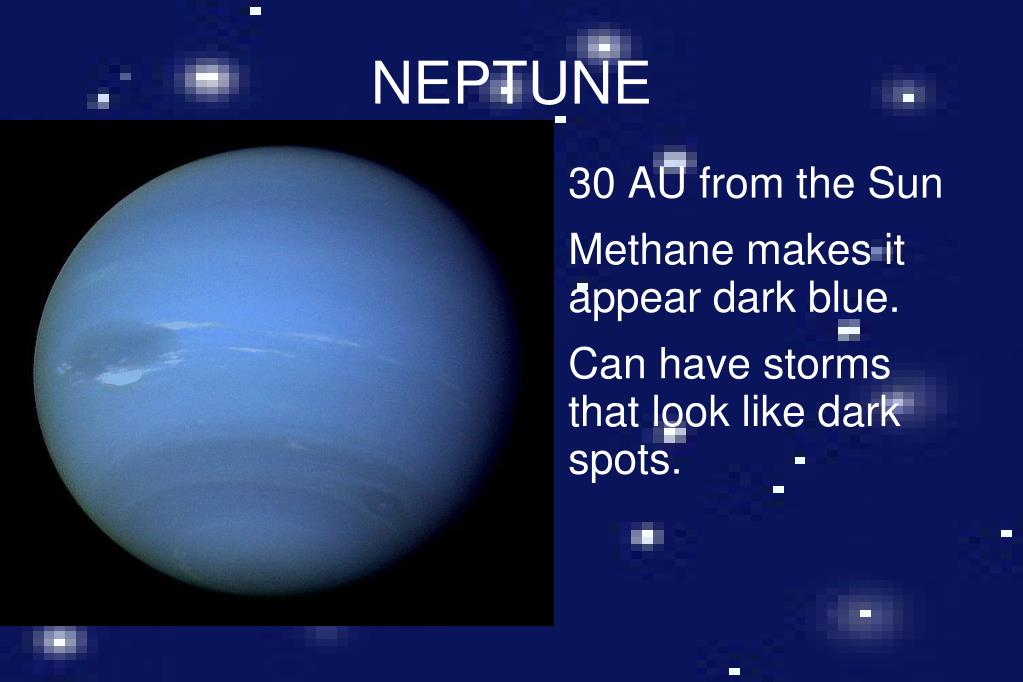 NEPTUNE

30 AU from the Sun

Methane makes it appear dark blue.

Can have storms that look like dark spots.